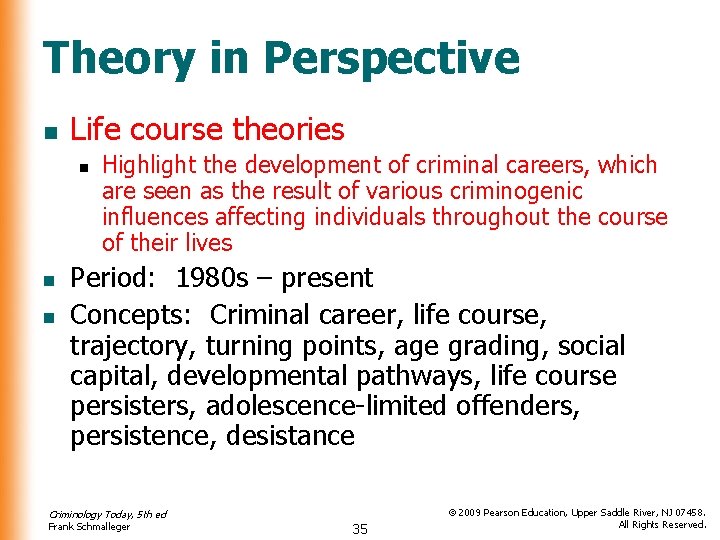 Theory in Perspective

Life course theories

Highlight the development of criminal careers, which are seen as the result of various criminogenic influences affecting individuals throughout the course of their lives

Period: 1980s – present

Concepts: Criminal career, life course, trajectory, turning points, age grading, social capital, developmental pathways, life course persisters, adolescence-limited offenders, persistence, desistance

Criminology Today, 5th ed
Frank Schmalleger

35

© 2009 Pearson Education, Upper Saddle River, NJ 07458.
All Rights Reserved.